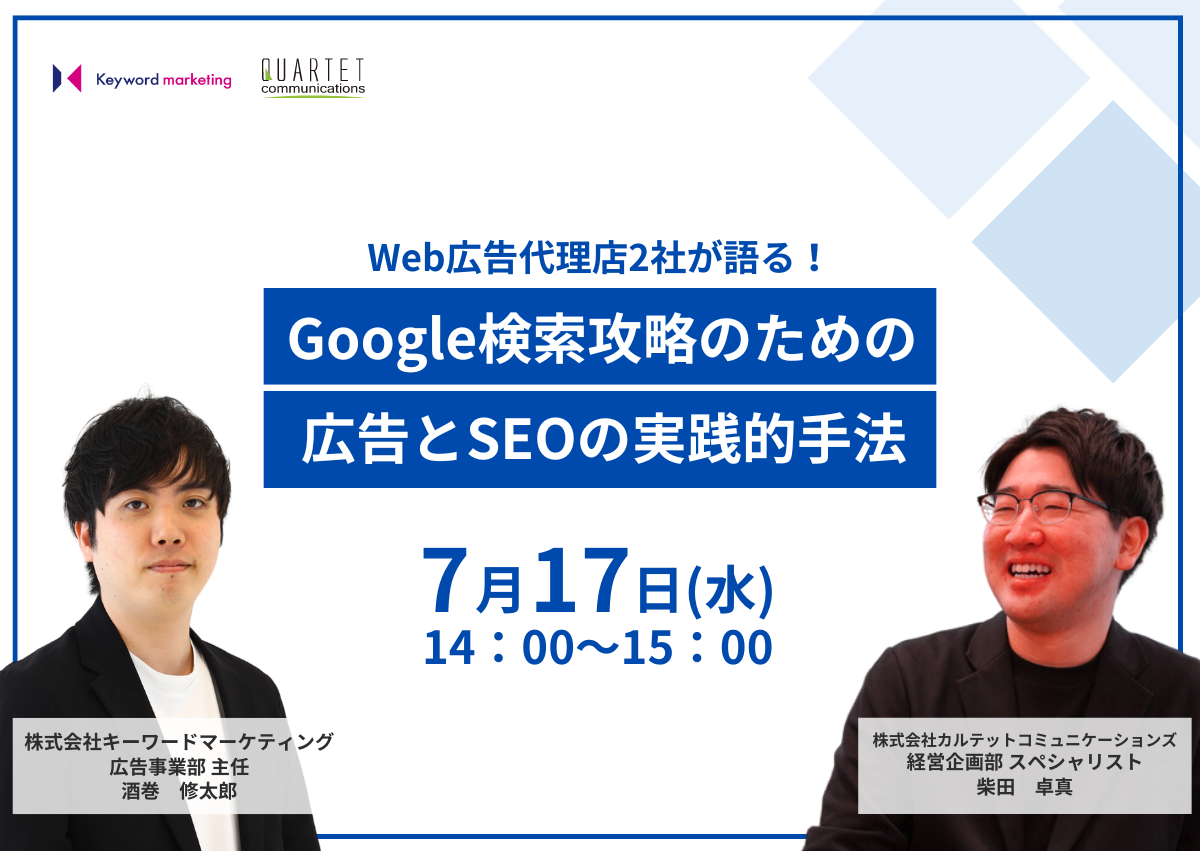 Keyword marketing

QUARTET communications

Web広告代理店2社が語る！

Google検索攻略のための

広告とSEOの実践的手法

7月17日(水)

14：00〜15：00

株式会社キーワードマーケティング
広告事業部 主任
酒巻　修太郎

株式会社カルテットコミュニケーションズ
経営企画部 スペシャリスト
柴田　卓真